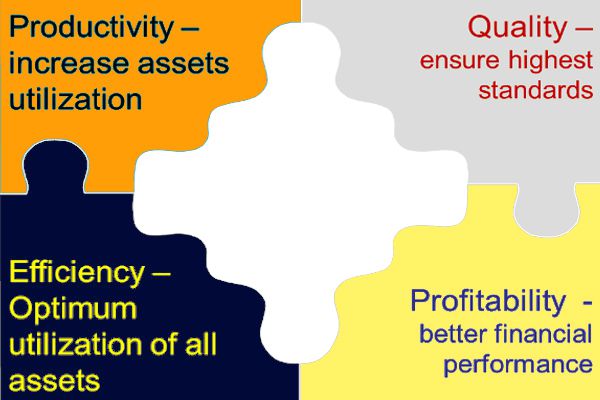 Productivity – increase assets utilization

Quality – ensure highest standards

Efficiency – Optimum utilization of all assets

Profitability - better financial performance